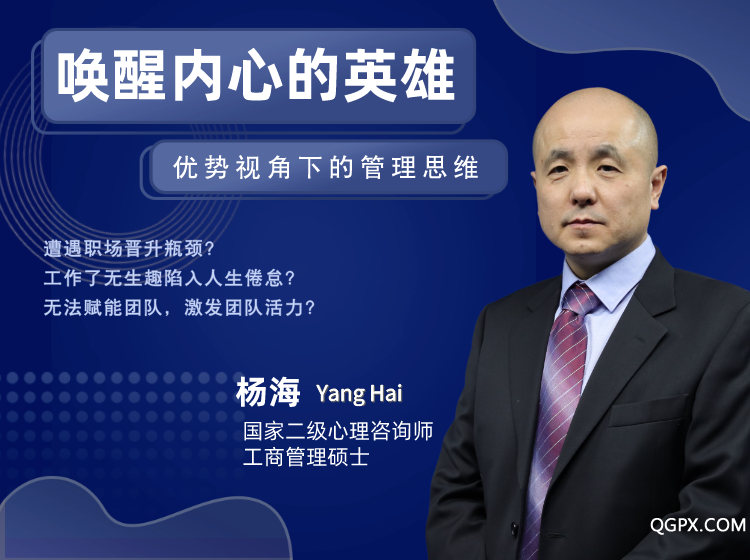 唤醒内心的英雄

优势视角下的管理思维

遭遇职场晋升瓶颈?
工作了无生趣陷入人生倦怠?
无法赋能团队，激发团队活力?

杨海 Yang Hai
国家二级心理咨询师
工商管理硕士

QGPX.COM